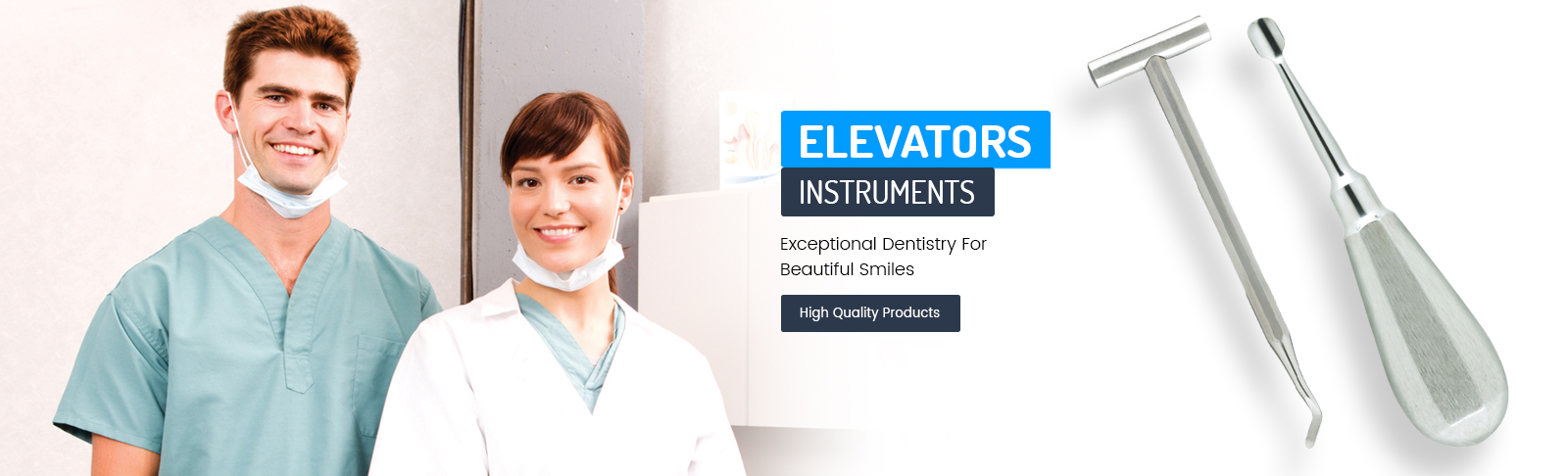 ELEVATORS
INSTRUMENTS

Exceptional Dentistry For Beautiful Smiles

High Quality Products